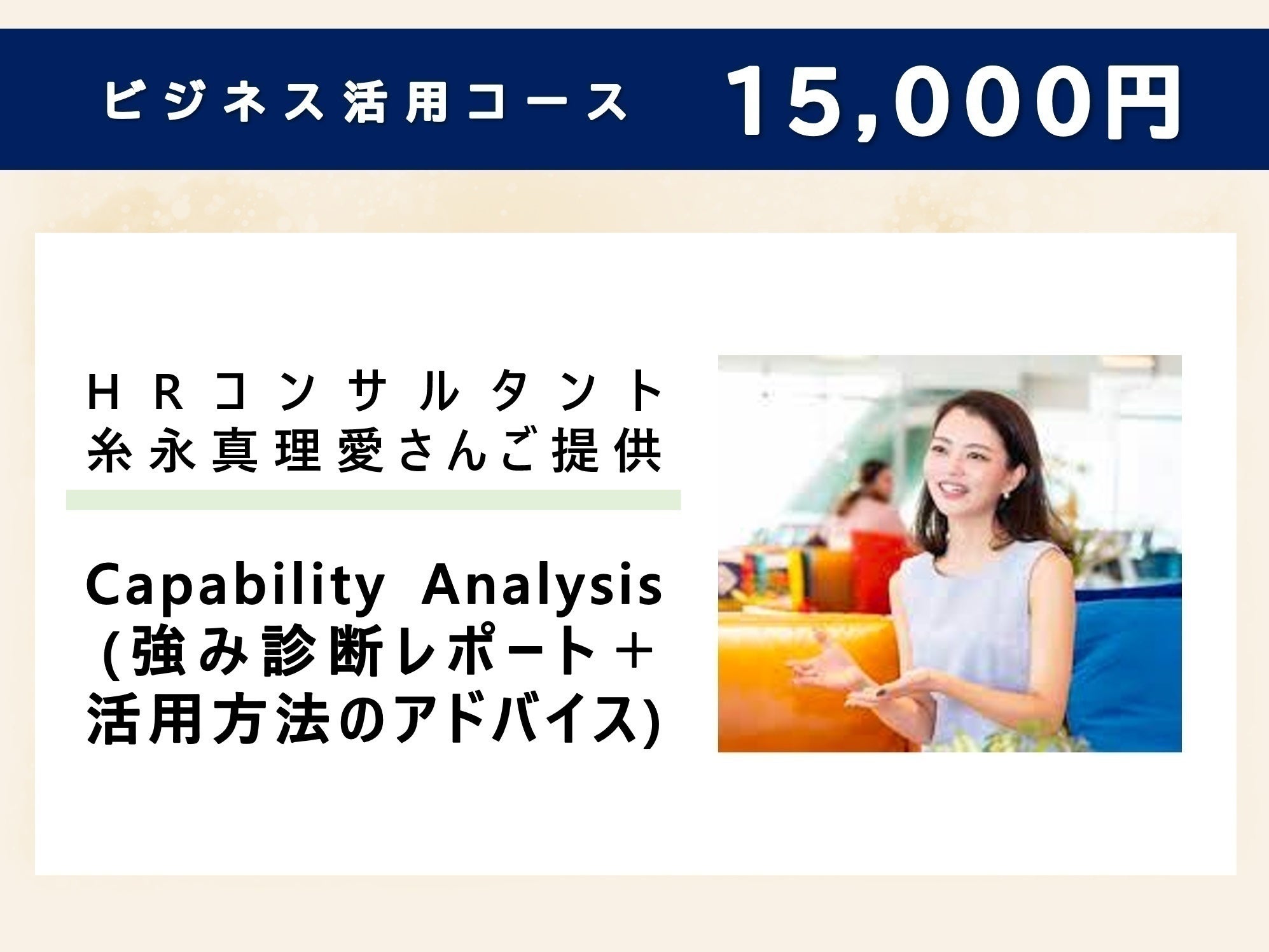 ビジネス活用コース　15,000円

ＨＲコンサルタント
糸永真理愛さんご提供

Capability Analysis
(強み診断レポート＋
活用方法のアドバイス)